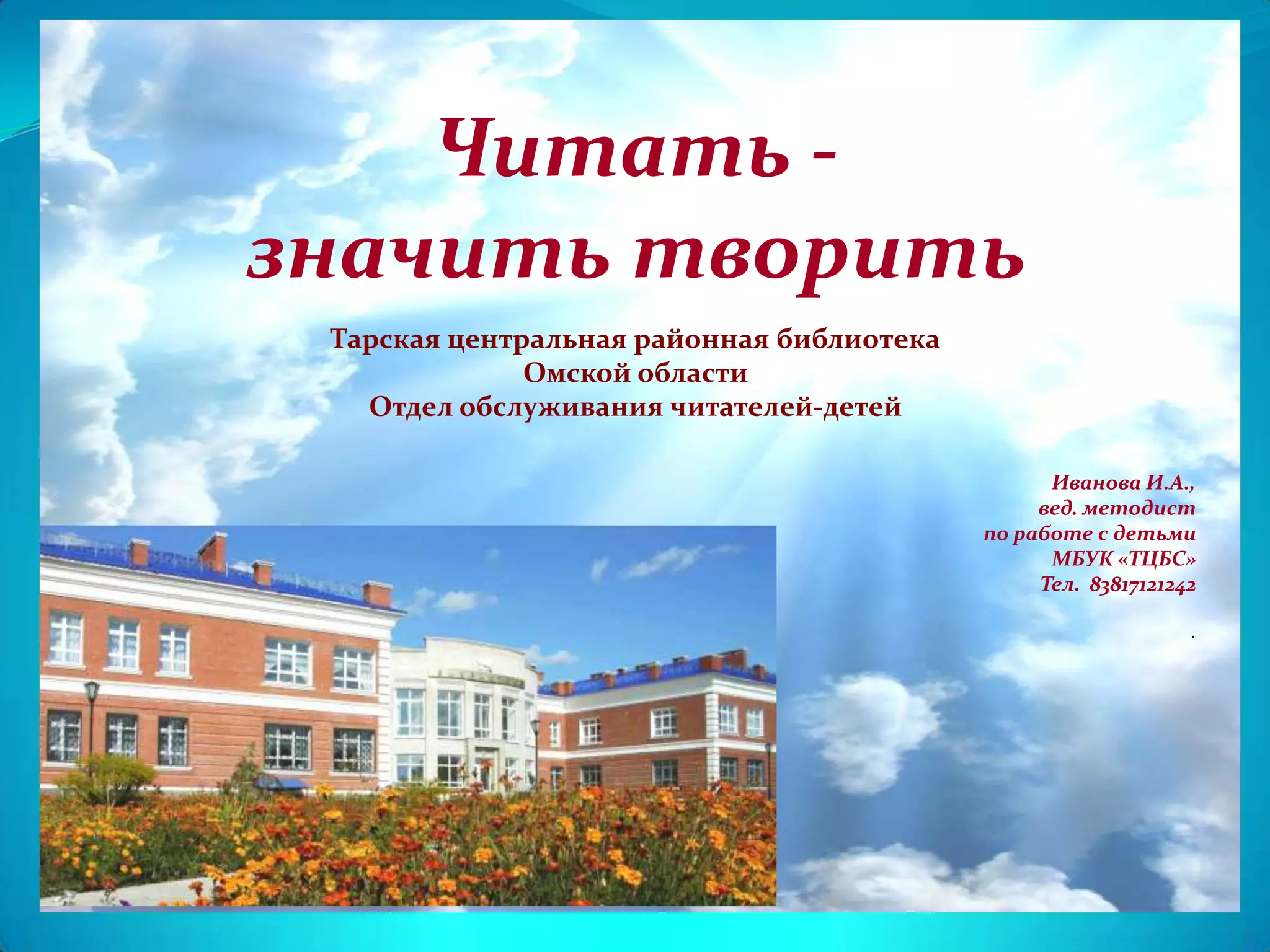 Читать -
значить творить

Тарская центральная районная библиотека
Омской области
Отдел обслуживания читателей-детей

Иванова И.А.,
вед. методист
по работе с детьми
МБУК «ТЦБС»
Тел. 83817121242
.